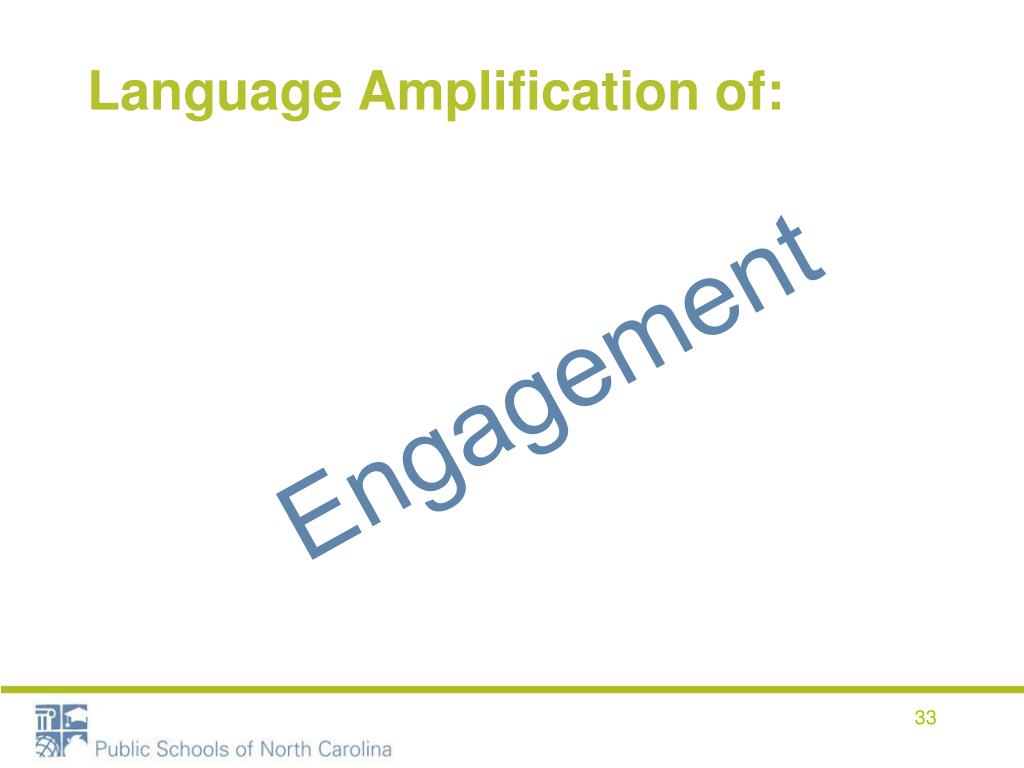 Language Amplification of:

Engagement

Public Schools of North Carolina

33